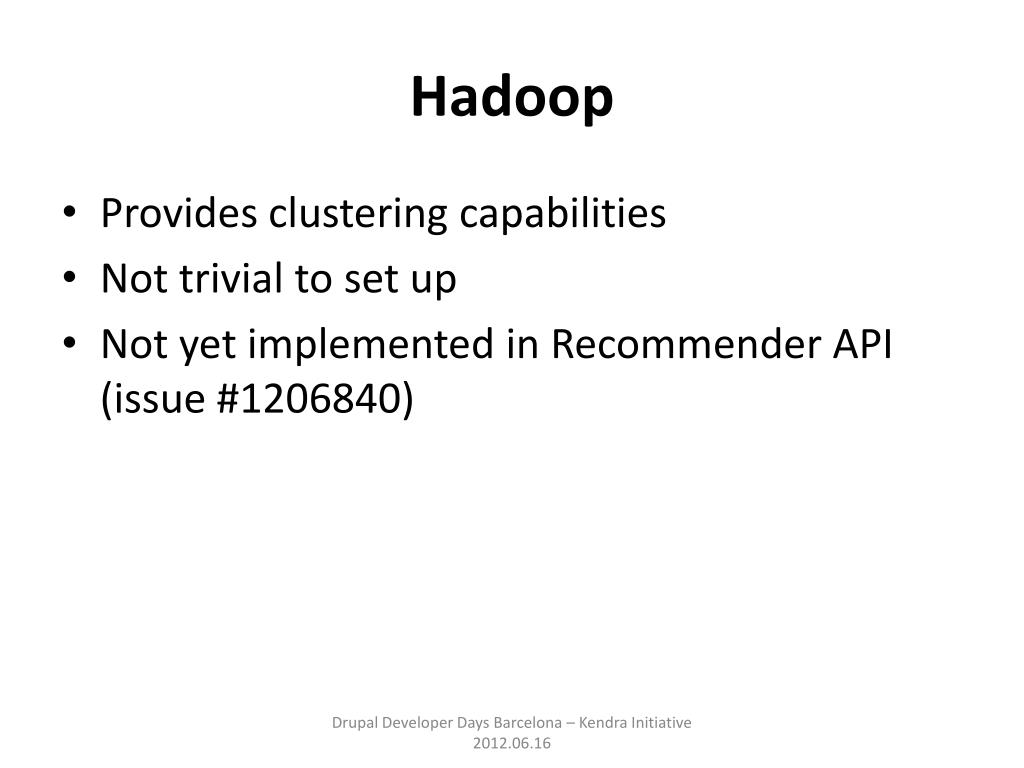 Hadoop

• Provides clustering capabilities
• Not trivial to set up
• Not yet implemented in Recommender API (issue #1206840)

Drupal Developer Days Barcelona – Kendra Initiative
2012.06.16